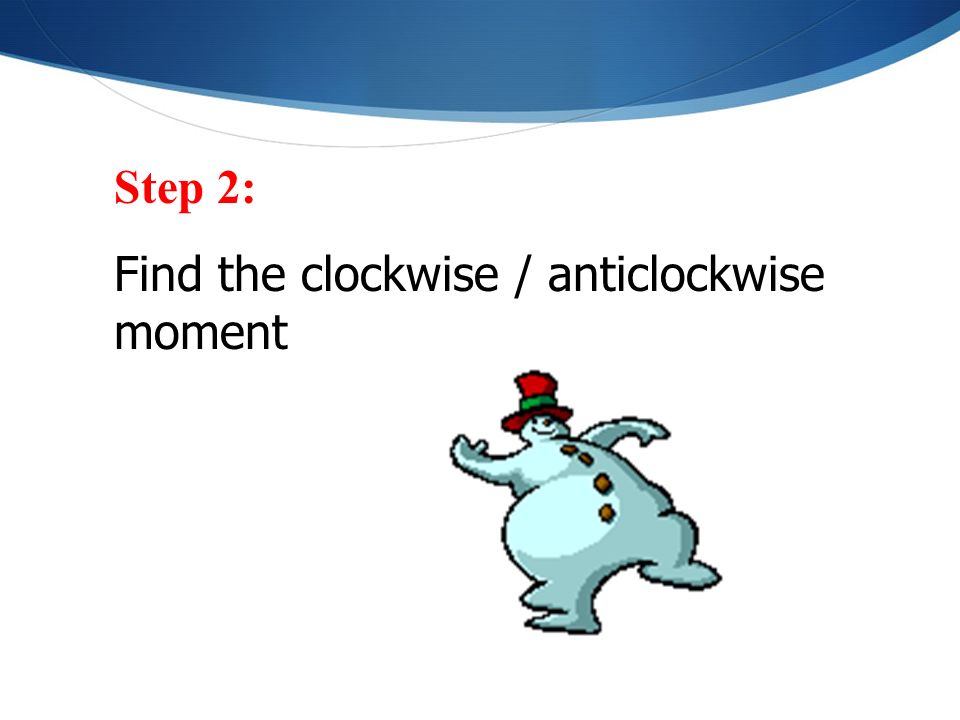 Step 2:

Find the clockwise / anticlockwise moment